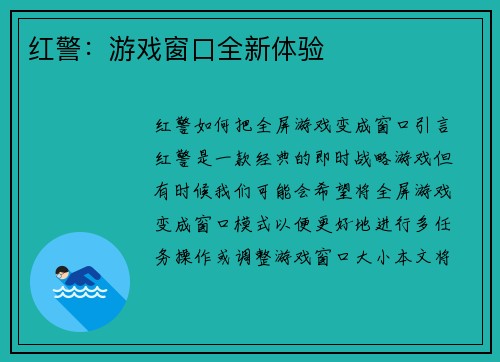 红警：游戏窗口全新体验

红警如何把全屏游戏变成窗口引言红警是一款经典的即时战略游戏但有时候我们可能会希望将全屏游戏变成窗口模式以便更好地进行多任务操作或调整游戏窗口大小本文将